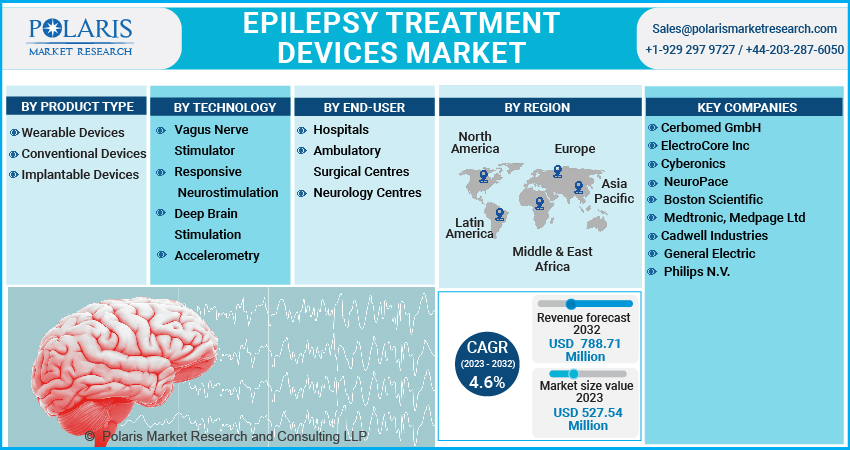 POLARIS
MARKET RESEARCH

EPILEPSY TREATMENT DEVICES MARKET

Sales@polarismarketresearch.com
+1-929 297 9727 / +44-203-287-6050

BY PRODUCT TYPE
Wearable Devices
Conventional Devices
Implantable Devices

BY TECHNOLOGY
Vagus Nerve Stimulator
Responsive Neurostimulation
Deep Brain Stimulation
Accelerometry

BY END-USER
Hospitals
Ambulatory Surgical Centres
Neurology Centres

BY REGION
North America
Europe
Asia Pacific
Latin America
Middle & East Africa

KEY COMPANIES
Cerbomed GmbH
ElectroCore Inc
Cyberonics
NeuroPace
Boston Scientific
Medtronic, Medpage Ltd
Cadwell Industries
General Electric
Philips N.V.

CAGR
(2023 - 2032)
4.6%

Revenue forecast 2032
USD 788.71 Million

Market size value 2023
USD 527.54 Million

© Polaris Market Research and Consulting LLP